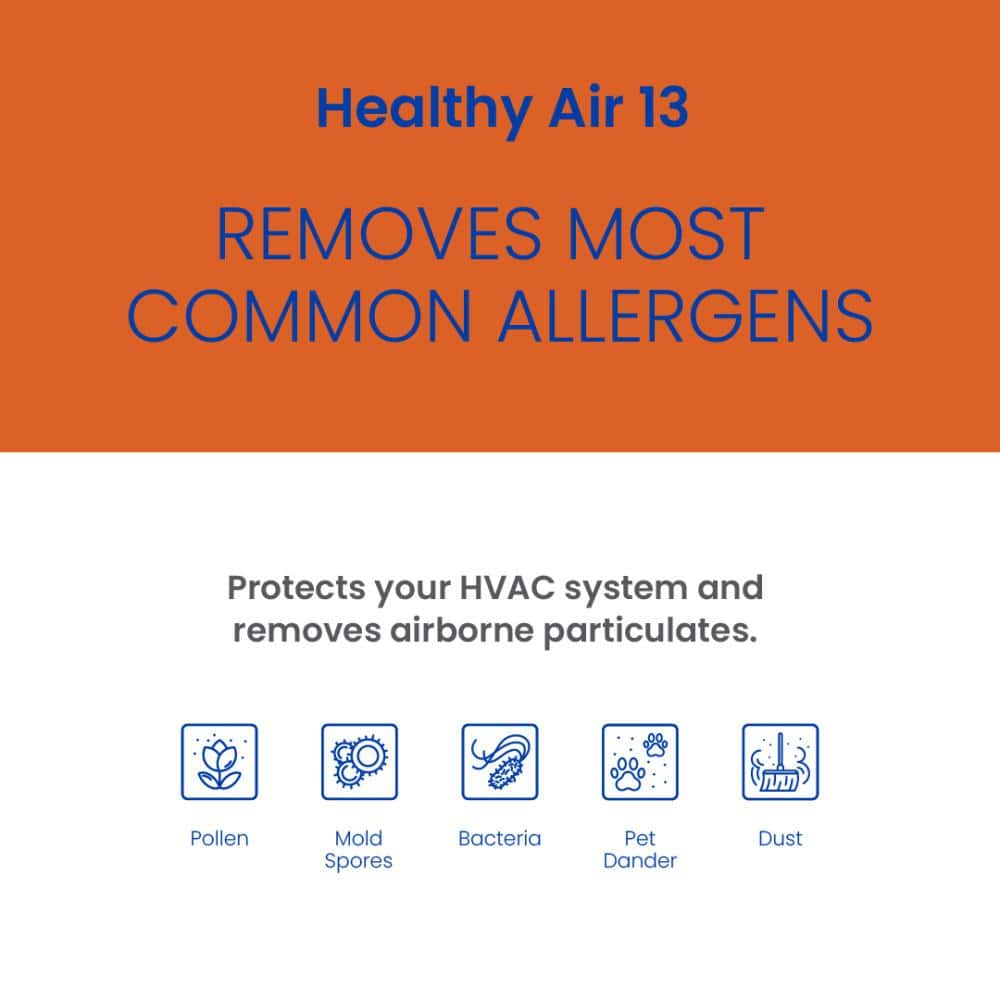 Healthy Air 13

REMOVES MOST COMMON ALLERGENS

Protects your HVAC system and removes airborne particulates.

Pollen

Mold Spores

Bacteria

Pet Dander

Dust